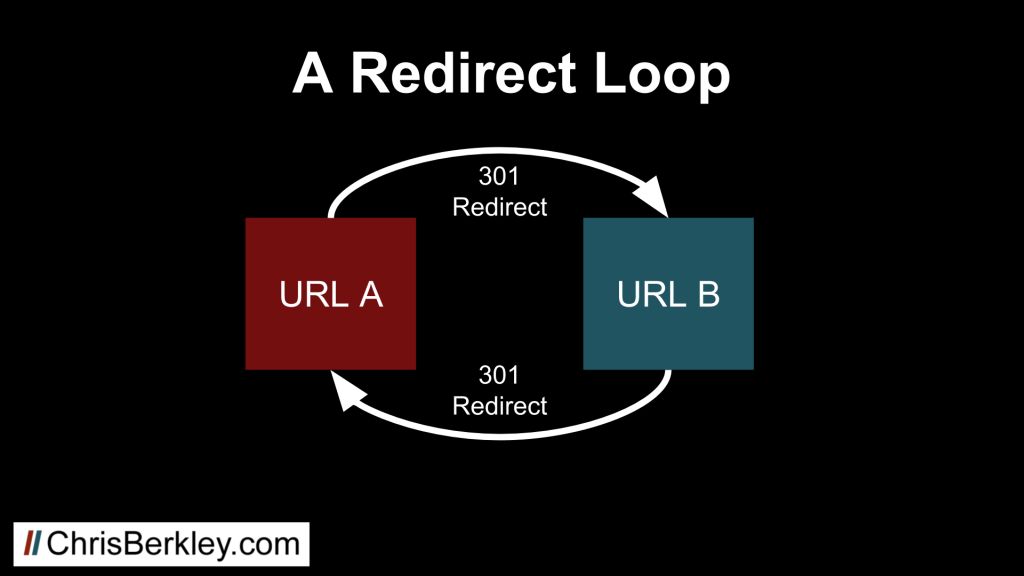 A Redirect Loop

301
Redirect

URL A

URL B

301
Redirect

//ChrisBerkley.com